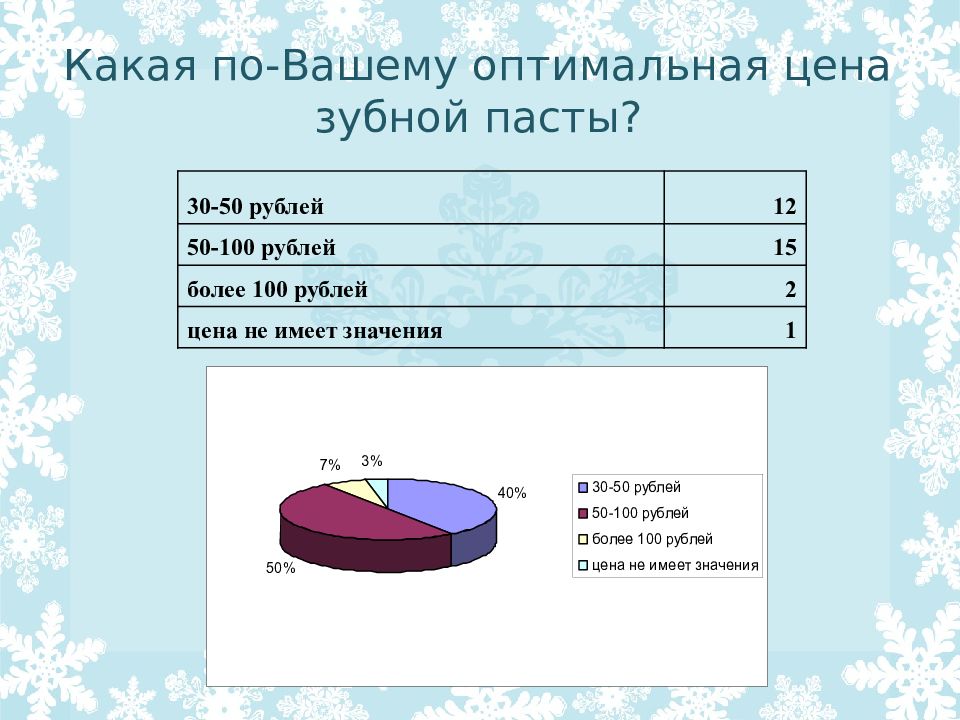 Какая по-Вашему оптимальная цена зубной пасты?

| 30-50 рублей | 12 |
|---|---|
| 50-100 рублей | 15 |
| более 100 рублей | 2 |
| цена не имеет значения | 1 |

7%
3%
40%
50%

30-50 рублей
50-100 рублей
более 100 рублей
цена не имеет значения